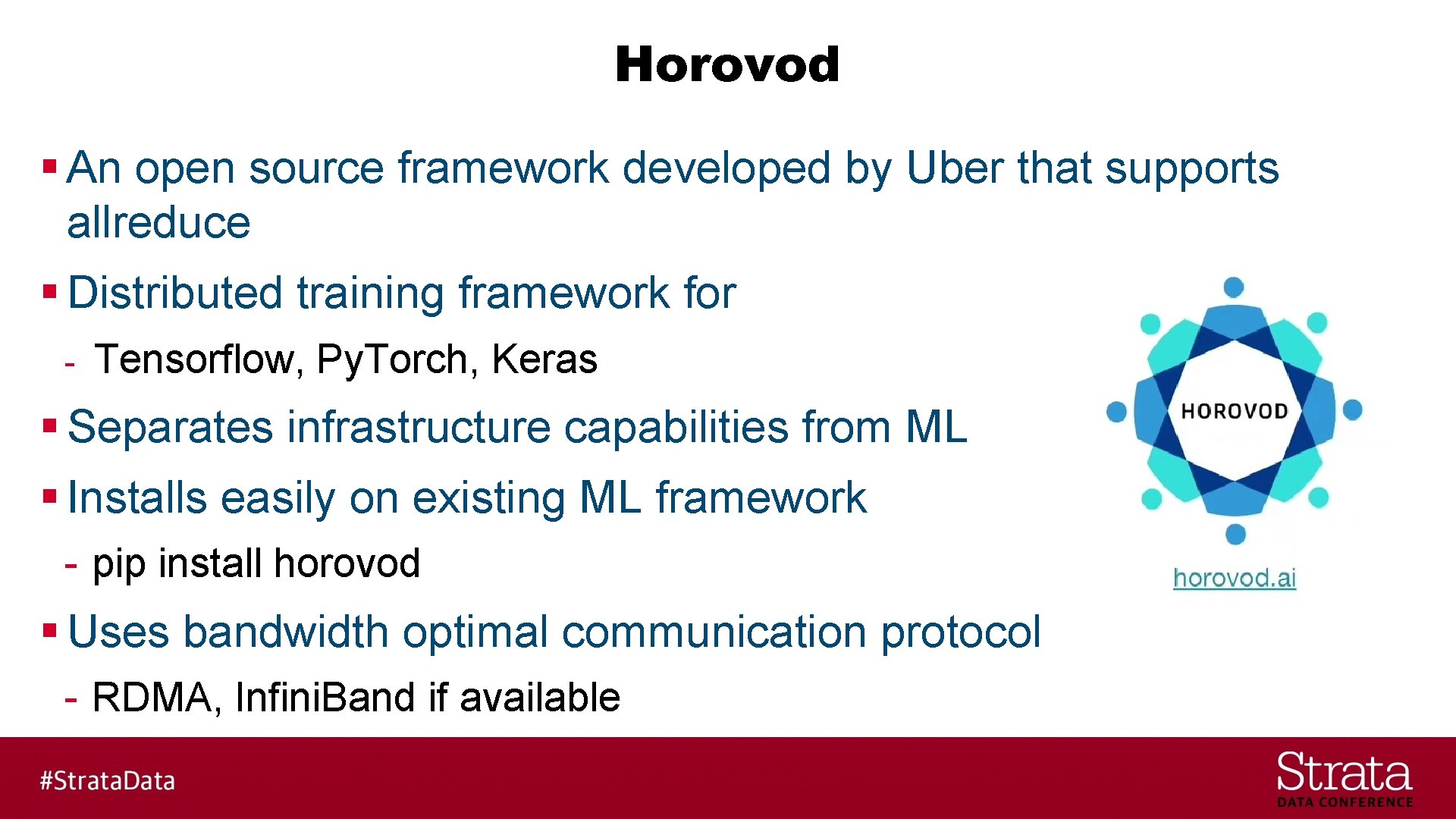 Horovod

▪ An open source framework developed by Uber that supports allreduce

▪ Distributed training framework for

- Tensorflow, PyTorch, Keras

▪ Separates infrastructure capabilities from ML

▪ Installs easily on existing ML framework

- pip install horovod

▪ Uses bandwidth optimal communication protocol

- RDMA, InfiniBand if available

HOROVOD

horovod.ai

#StrataData

Strata
DATA CONFERENCE